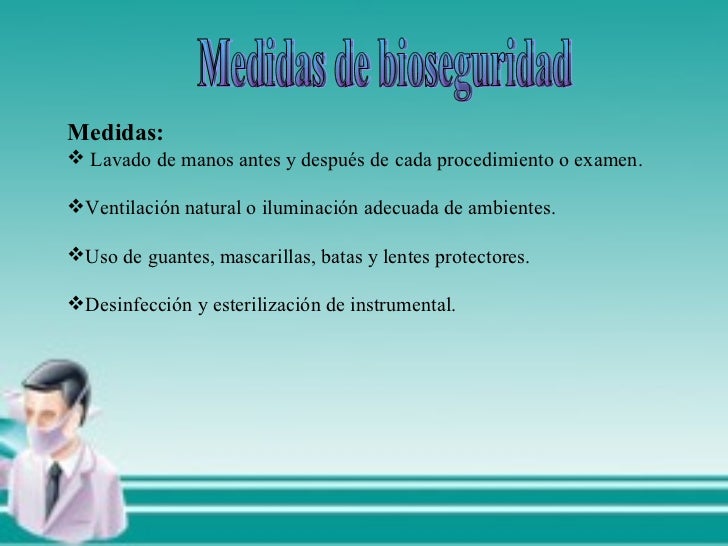 Medidas de bioseguridad

Medidas:

❖ Lavado de manos antes y después de cada procedimiento o examen.

❖Ventilación natural o iluminación adecuada de ambientes.

❖Uso de guantes, mascarillas, batas y lentes protectores.

❖Desinfección y esterilización de instrumental.